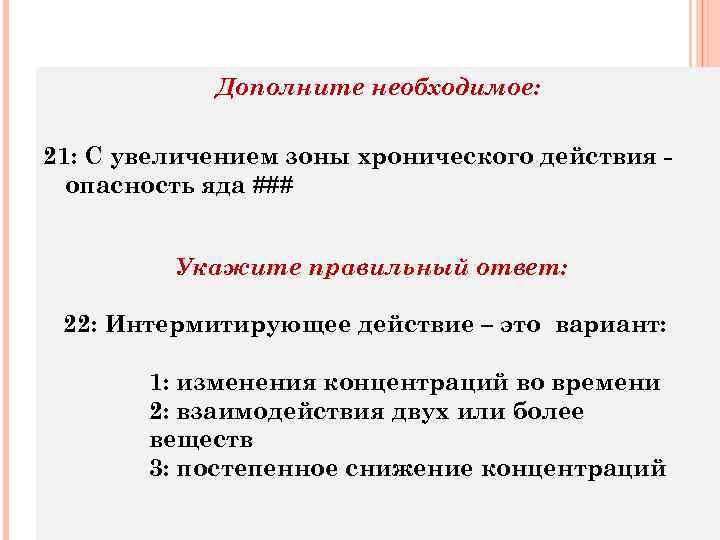 Дополните необходимое:

21: С увеличением зоны хронического действия - опасность яда ###

Укажите правильный ответ:

22: Интермитирующее действие – это вариант:

1: изменения концентраций во времени
2: взаимодействия двух или более веществ
3: постепенное снижение концентраций